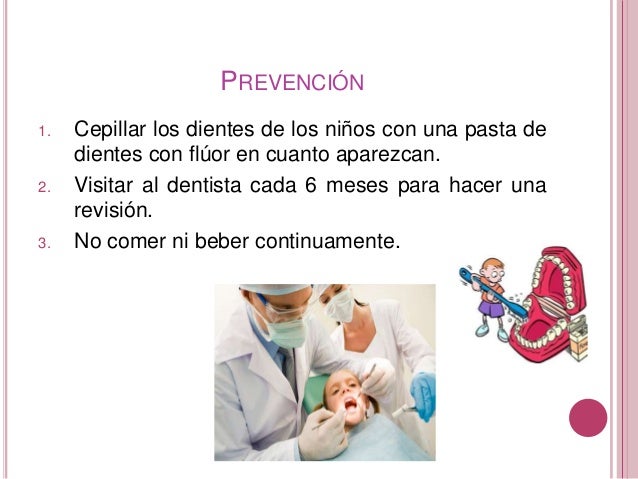 PREVENCIÓN

1. Cepillar los dientes de los niños con una pasta de dientes con flúor en cuanto aparezcan.
2. Visitar al dentista cada 6 meses para hacer una revisión.
3. No comer ni beber continuamente.